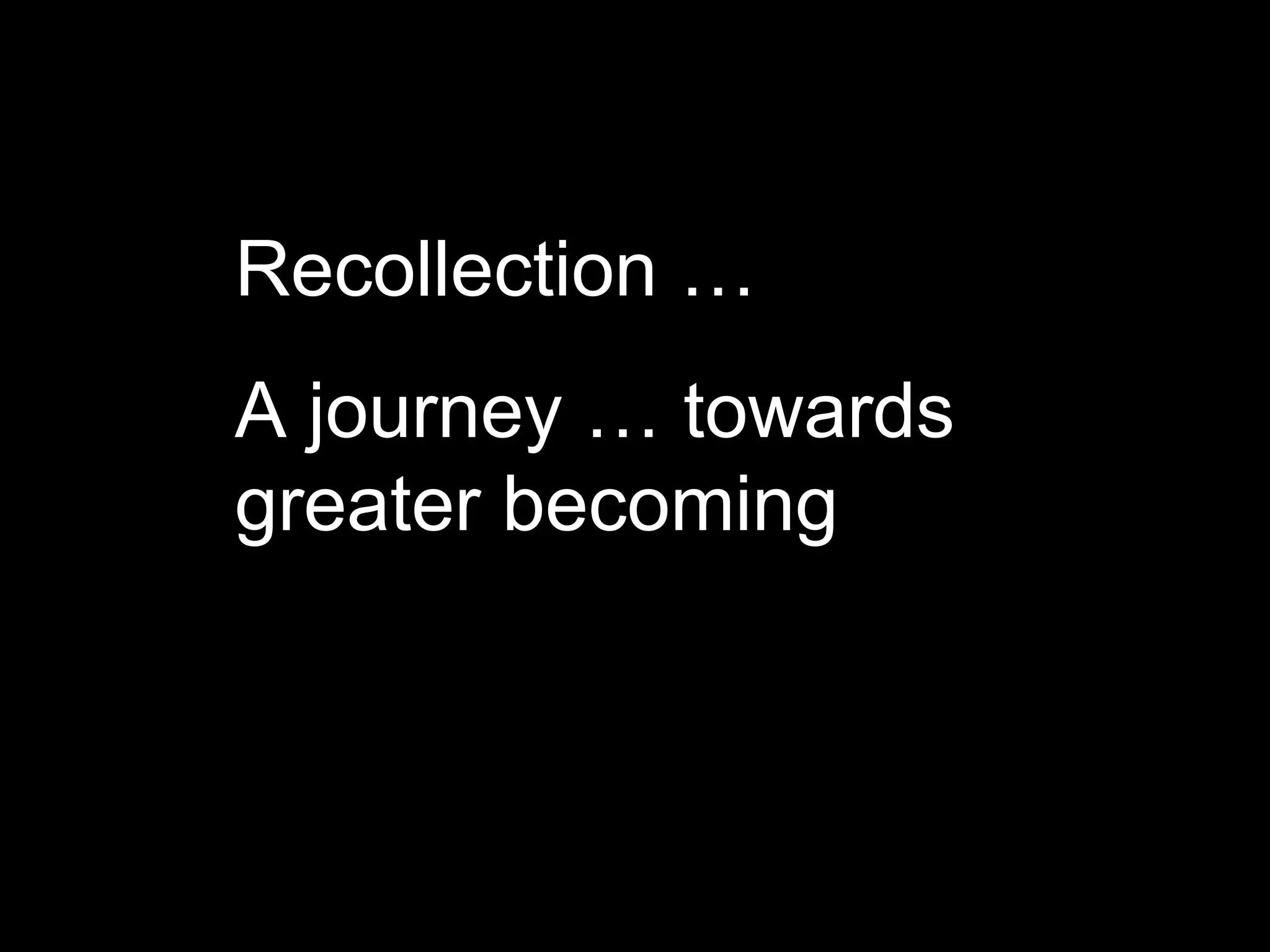 Recollection …

A journey … towards greater becoming